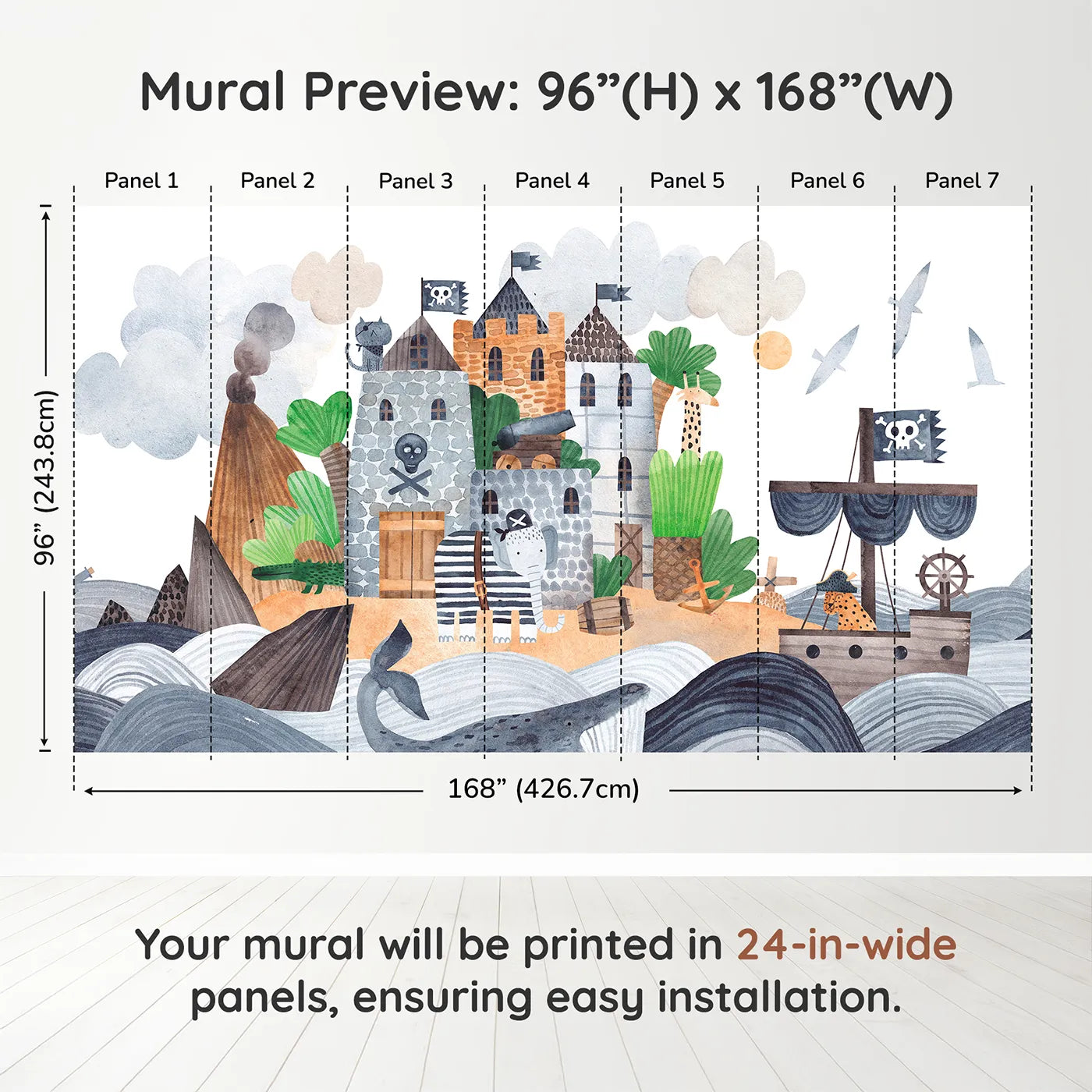 Mural Preview: 96”(H) x 168”(W)

Panel 1 Panel 2 Panel 3 Panel 4 Panel 5 Panel 6 Panel 7

96” (243.8cm)

168” (426.7cm)

Your mural will be printed in 24-in-wide panels, ensuring easy installation.